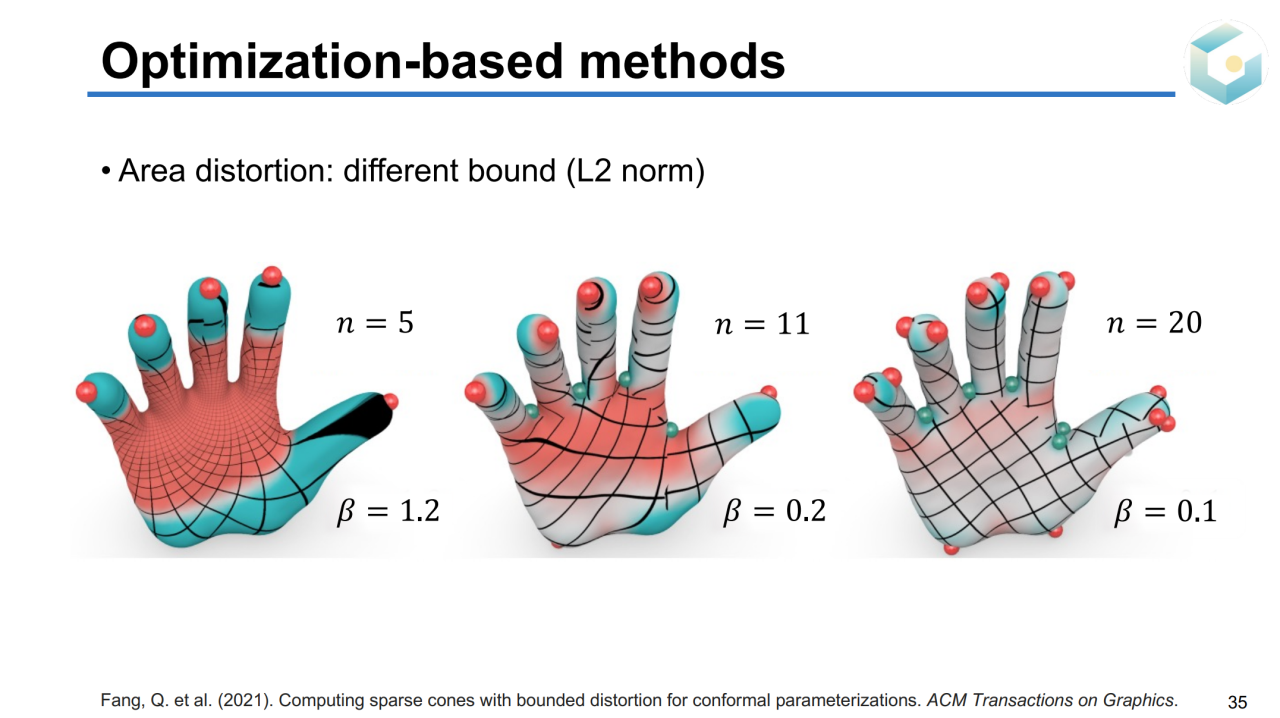 Optimization-based methods

• Area distortion: different bound (L2 norm)

$n = 5$

$\beta = 1.2$

$n = 11$

$\beta = 0.2$

$n = 20$

$\beta = 0.1$

Fang, Q. et al. (2021). Computing sparse cones with bounded distortion for conformal parameterizations. ACM Transactions on Graphics.

35